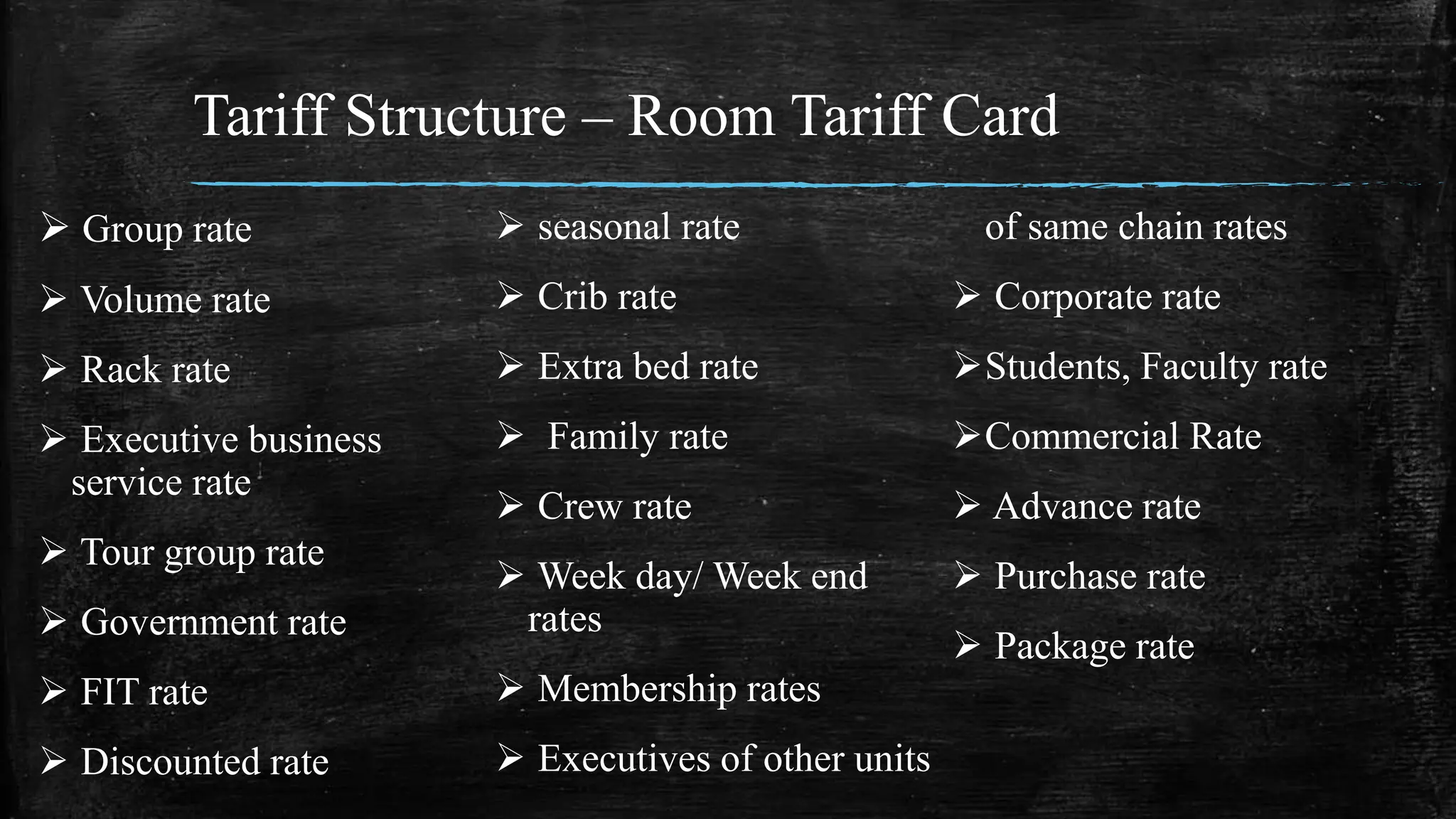 Tariff Structure – Room Tariff Card

➢ Group rate

➢ Volume rate

➢ Rack rate

➢ Executive business service rate

➢ Tour group rate

➢ Government rate

➢ FIT rate

➢ Discounted rate

➢ seasonal rate

➢ Crib rate

➢ Extra bed rate

➢ Family rate

➢ Crew rate

➢ Week day/ Week end rates

➢ Membership rates

➢ Executives of other units of same chain rates

➢ Corporate rate

➢ Students, Faculty rate

➢ Commercial Rate

➢ Advance rate

➢ Purchase rate

➢ Package rate